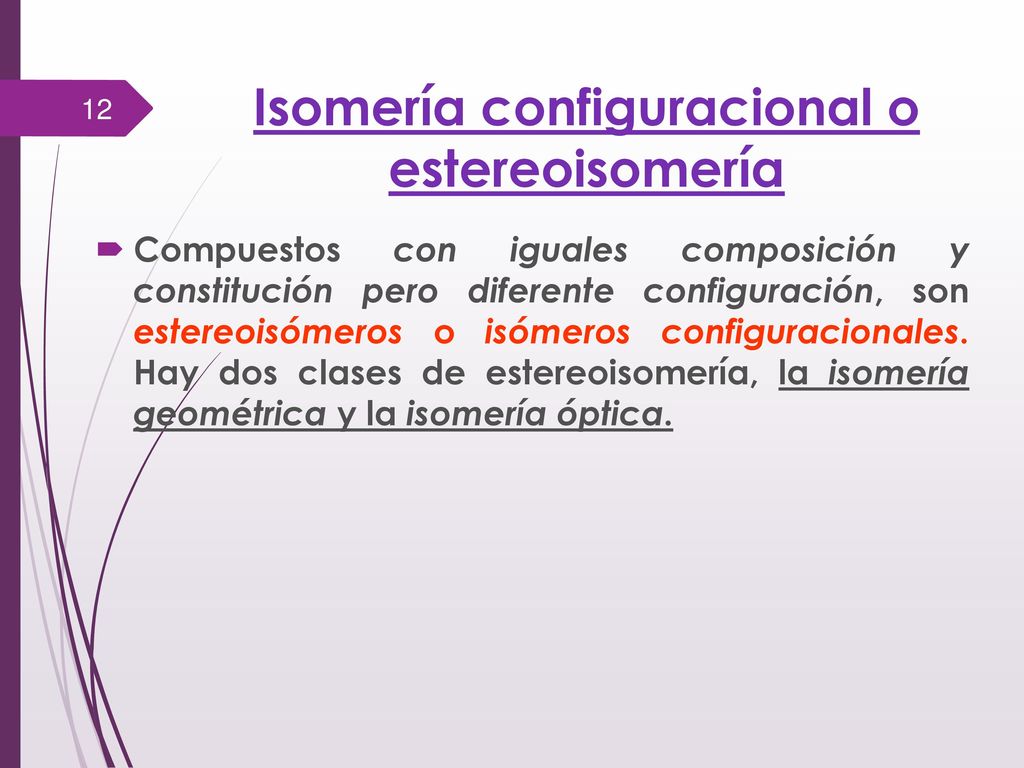 12

Isomería configuracional o estereoisomería

Compuestos con iguales composición y constitución pero diferente configuración, son estereoisómeros o isómeros configuracionales. Hay dos clases de estereoisomería, la isomería geométrica y la isomería óptica.